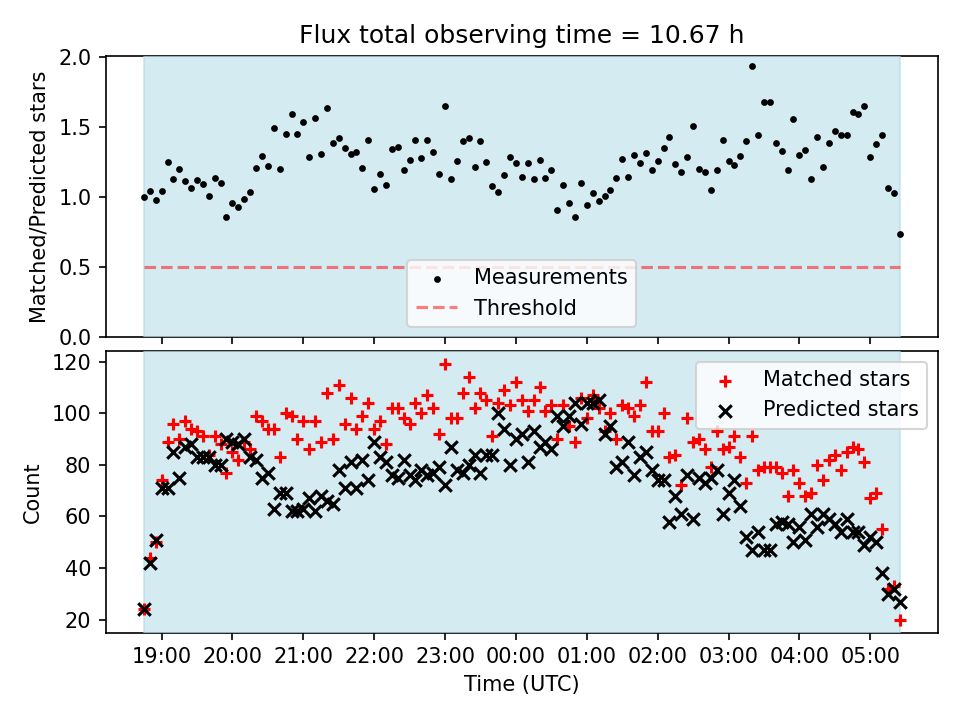 Flux total observing time = 10.67 h

Matched/Predicted stars

2.0
1.5
1.0
0.5
0.0

Measurements
Threshold

Count

120
100
80
60
40
20

Matched stars
Predicted stars

19:00 20:00 21:00 22:00 23:00 00:00 01:00 02:00 03:00 04:00 05:00

Time (UTC)